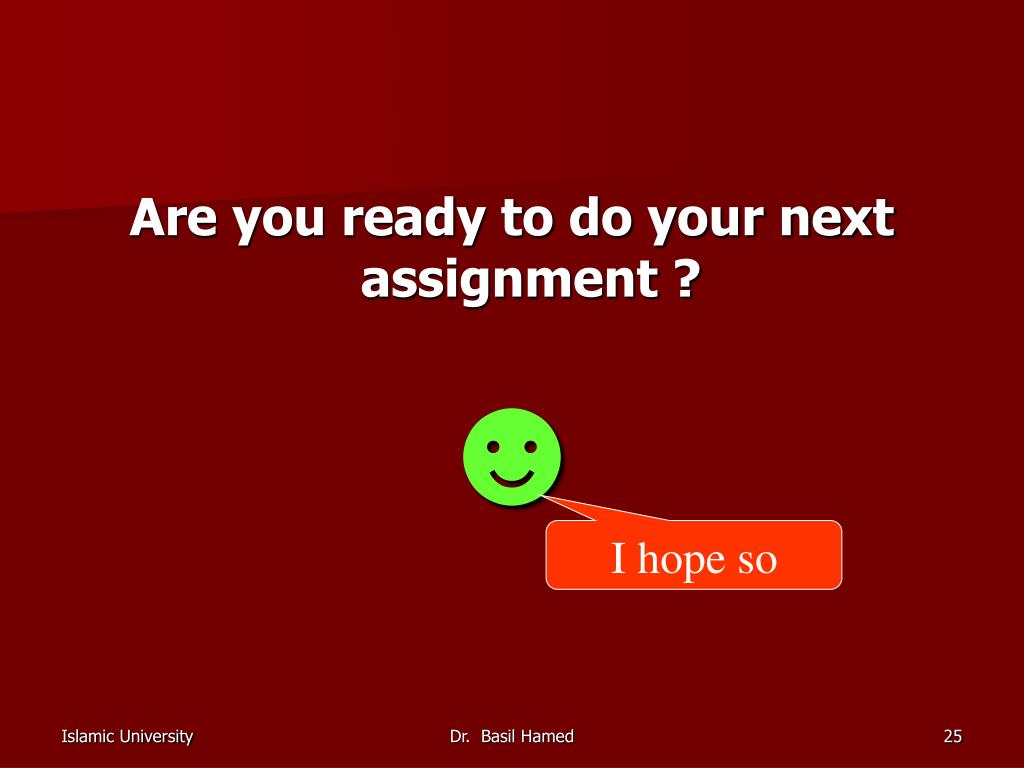 Are you ready to do your next assignment ?

I hope so

Islamic University

Dr. Basil Hamed

25